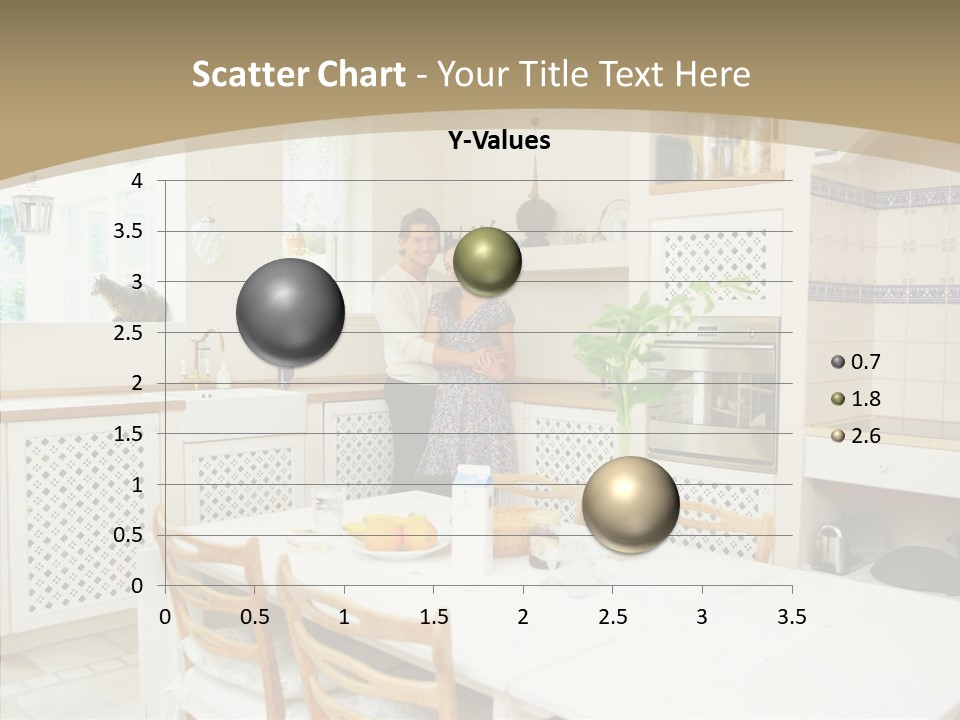 Scatter Chart - Your Title Text Here

Y-Values

4
3.5
3
2.5
2
1.5
1
0.5
0

0 0.5 1 1.5 2 2.5 3 3.5

0.7
1.8
2.6